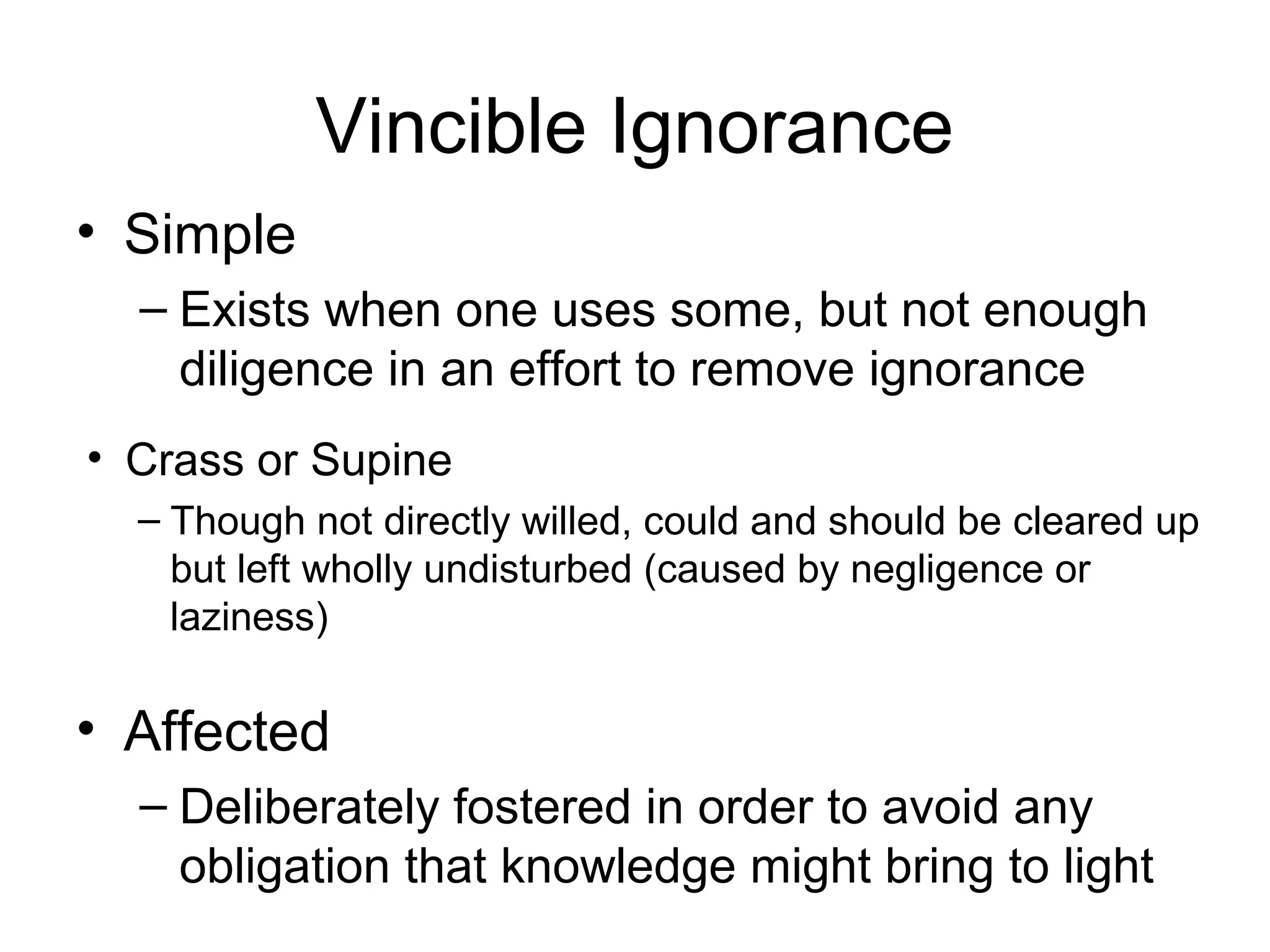 Vincible Ignorance

• Simple
– Exists when one uses some, but not enough diligence in an effort to remove ignorance

• Crass or Supine
– Though not directly willed, could and should be cleared up but left wholly undisturbed (caused by negligence or laziness)

• Affected
– Deliberately fostered in order to avoid any obligation that knowledge might bring to light